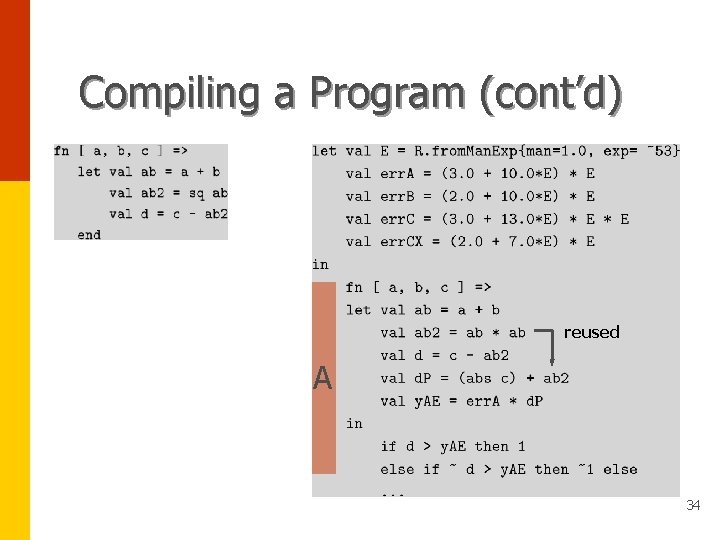 Compiling a Program (cont'd)

fn [ a, b, c ] =>
let val ab = a + b
val ab2 = sq ab
val d = c - ab2
end

let val E = R.fromManExp{man=1.0, exp= ~53}
val errA = (3.0 + 10.0*E) * E
val errB = (2.0 + 10.0*E) * E
val errC = (3.0 + 13.0*E) * E * E
val errCX = (2.0 + 7.0*E) * E
in
fn [ a, b, c ] =>
let val ab = a + b
val ab2 = ab * ab
val d = c - ab2
val dP = (abs c) + ab2
val yAE = errA * dP
in
if d > yAE then 1
else if ~ d > yAE then ~1 else
...

reused

A

34